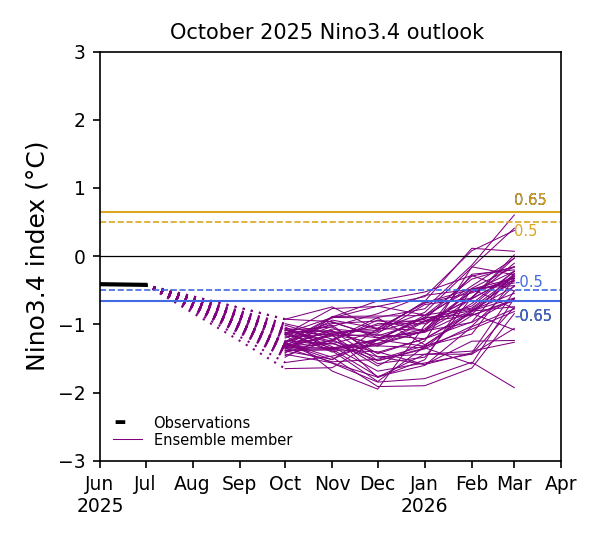 October 2025 Nino3.4 outlook

Nino3.4 index (°C)

3
2
1
0
−1
−2
−3

0.65
0.5
-0.5
-0.65

Observations
Ensemble member

Jun 2025
Jul
Aug
Sep
Oct
Nov
Dec
Jan 2026
Feb
Mar
Apr